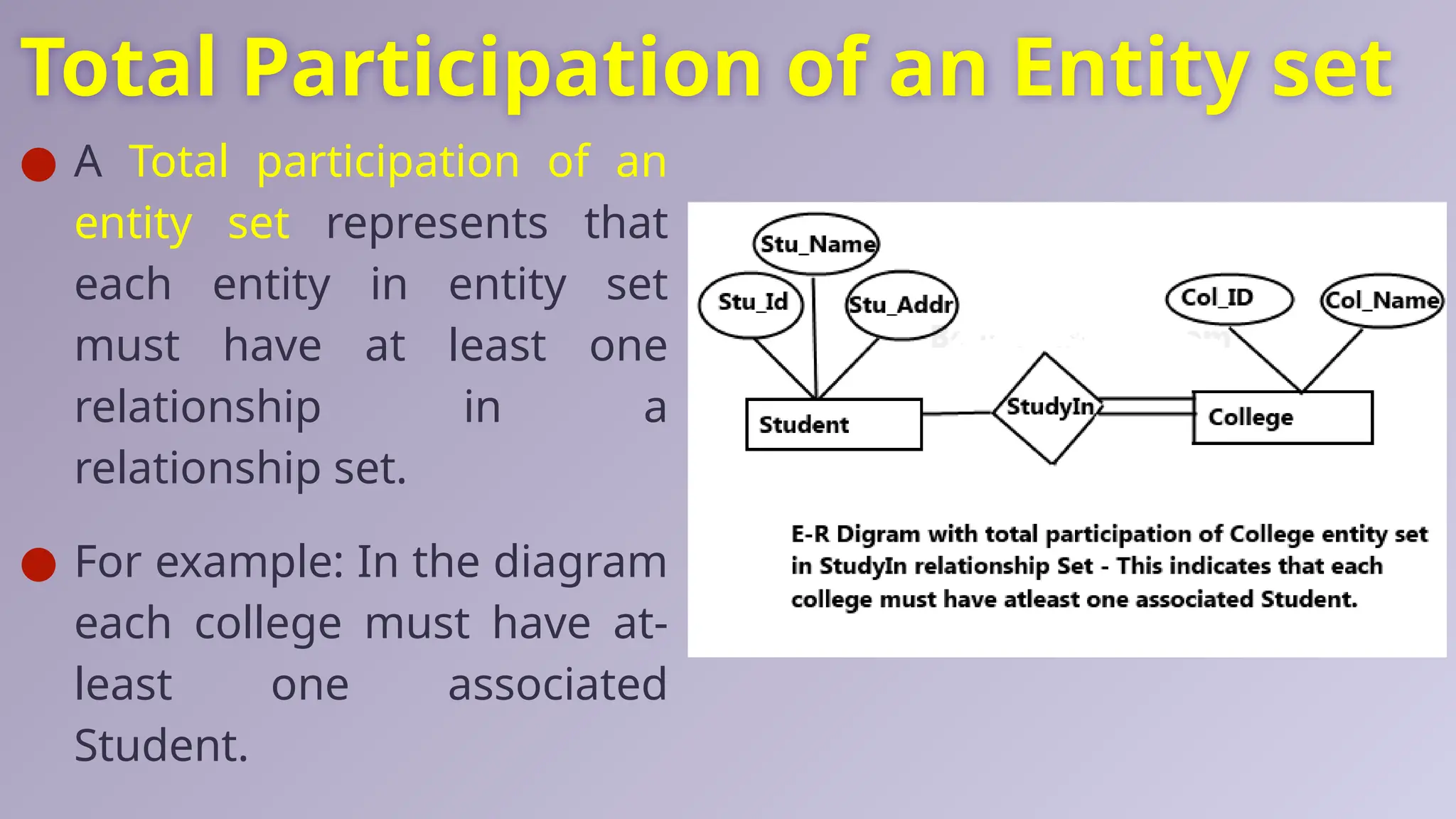 Total Participation of an Entity set

A Total participation of an entity set represents that each entity in entity set must have at least one relationship in a relationship set.

For example: In the diagram each college must have at-least one associated Student.

Stu_Name
Stu_Id
Stu_Addr
Col_ID
Col_Name
Student
StudyIn
College

E-R Digram with total participation of College entity set in StudyIn relationship Set - This indicates that each college must have atleast one associated Student.